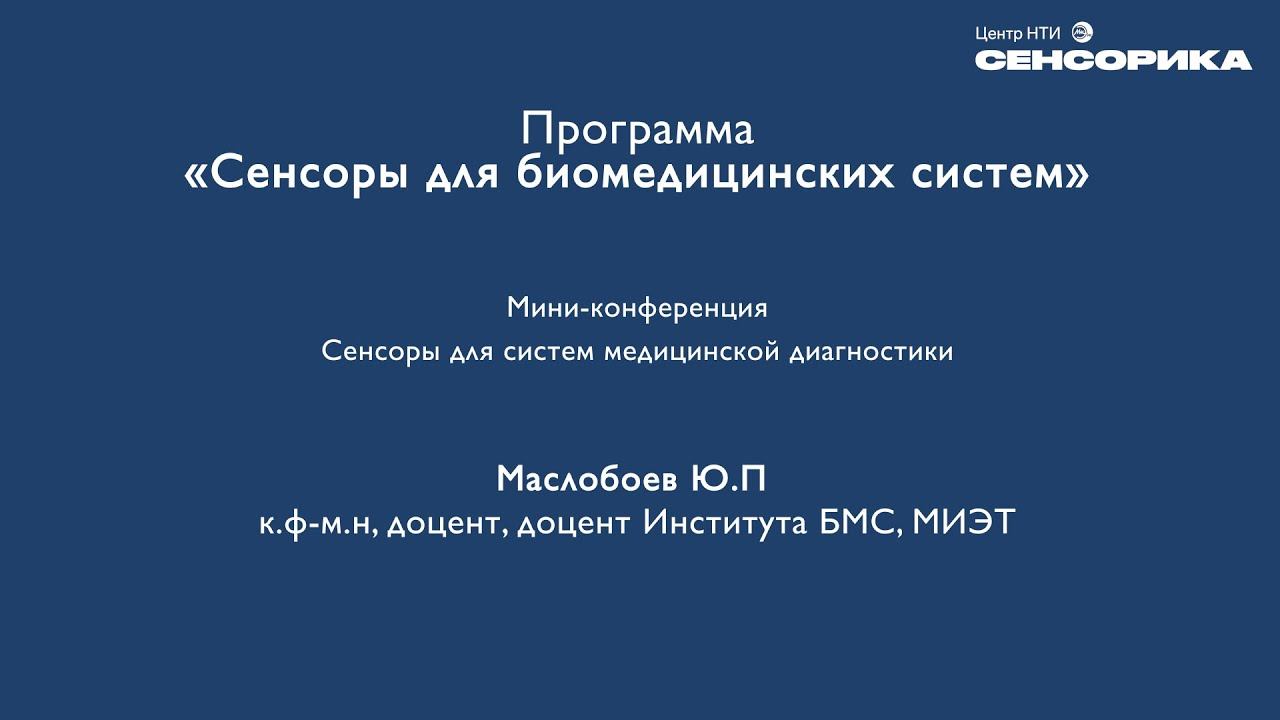 Центр НТИ
СЕНСОРИКА

Программа
«Сенсоры для биомедицинских систем»

Мини-конференция
Сенсоры для систем медицинской диагностики

Маслобоев Ю.П
к.ф-м.н, доцент, доцент Института БМС, МИЭТ